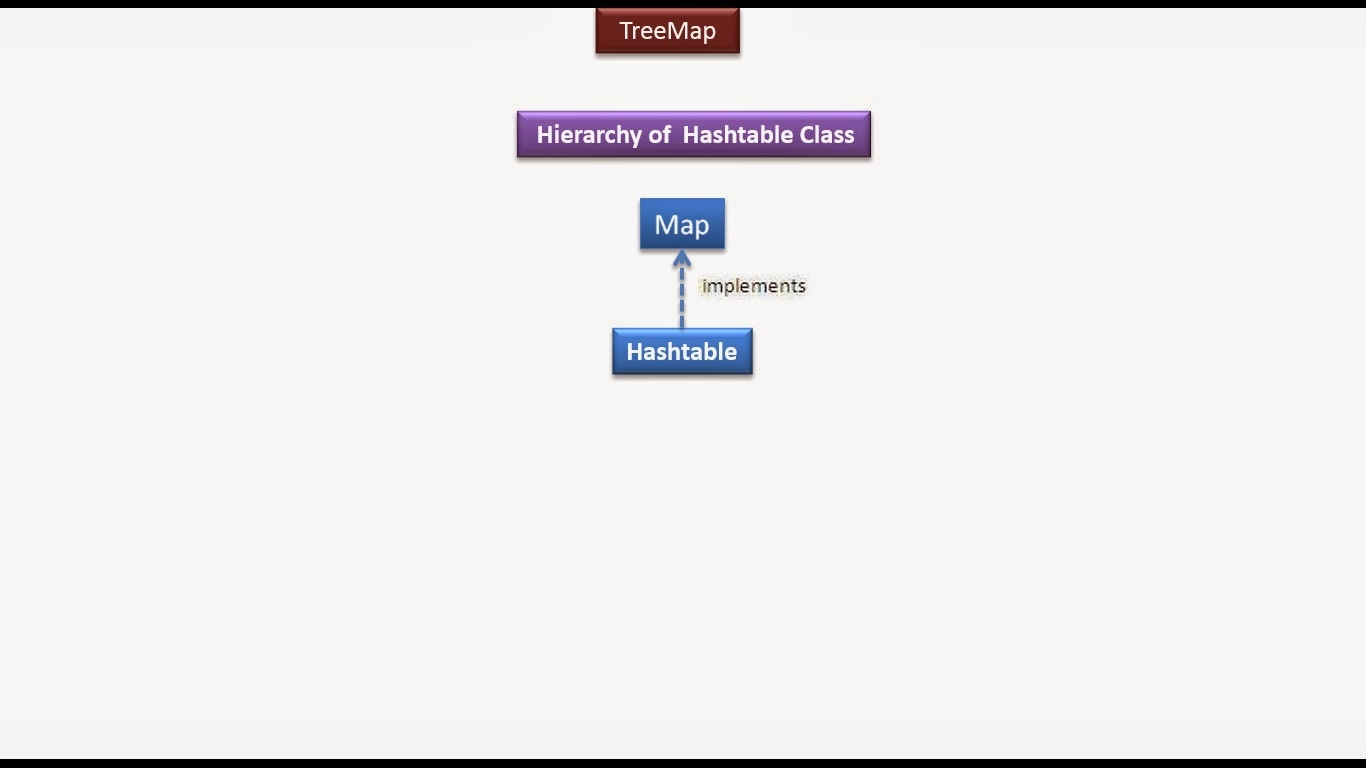 TreeMap

Hierarchy of Hashtable Class

Map

implements

Hashtable